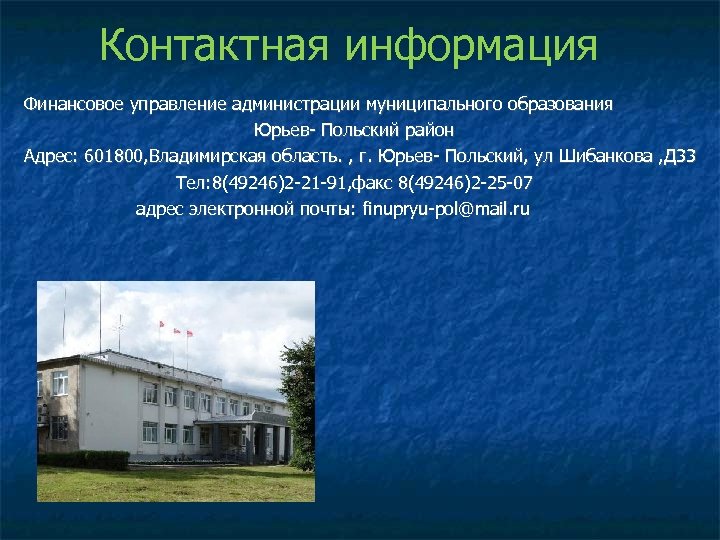 Контактная информация

Финансовое управление администрации муниципального образования Юрьев- Польский район
Адрес: 601800,Владимирская область. , г. Юрьев- Польский, ул Шибанкова ,Д33
Тел:8(49246)2-21-91,факс 8(49246)2-25-07
адрес электронной почты: finupryu-pol@mail.ru